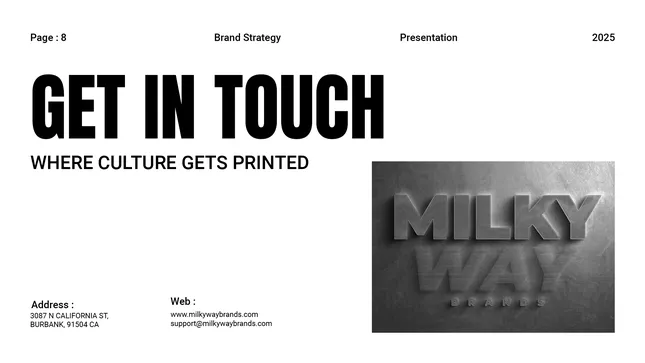 Page : 8
Brand Strategy
Presentation
2025

GET IN TOUCH

WHERE CULTURE GETS PRINTED

MILKY
WAY
BRANDS

Address :
3087 N CALIFORNIA ST,
BURBANK, 91504 CA

Web :
www.milkywaybrands.com
support@milkywaybrands.com